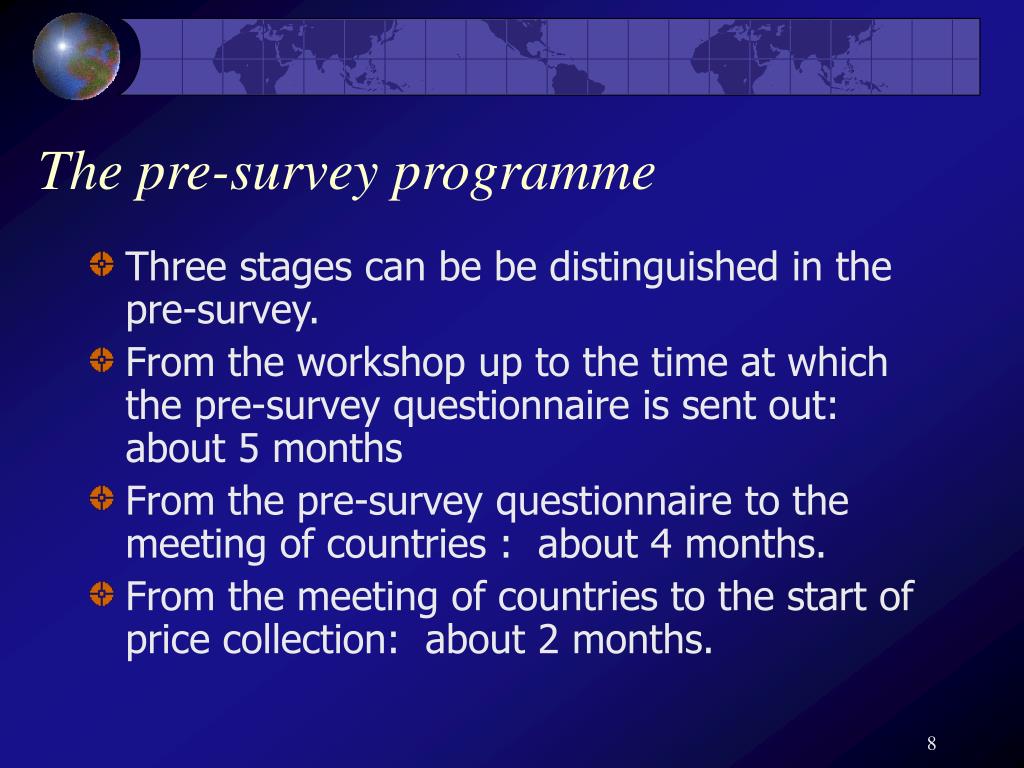 The pre-survey programme

Three stages can be be distinguished in the pre-survey.

From the workshop up to the time at which the pre-survey questionnaire is sent out: about 5 months

From the pre-survey questionnaire to the meeting of countries : about 4 months.

From the meeting of countries to the start of price collection: about 2 months.

8